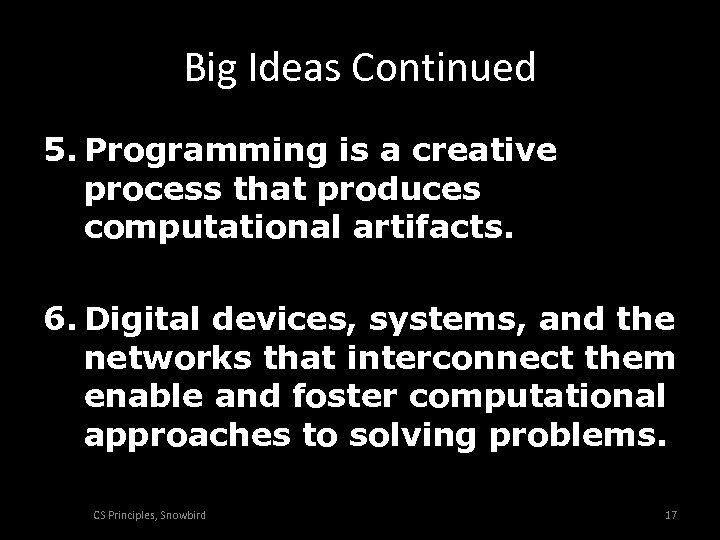 Big Ideas Continued

5. Programming is a creative process that produces computational artifacts.

6. Digital devices, systems, and the networks that interconnect them enable and foster computational approaches to solving problems.

CS Principles, Snowbird

17